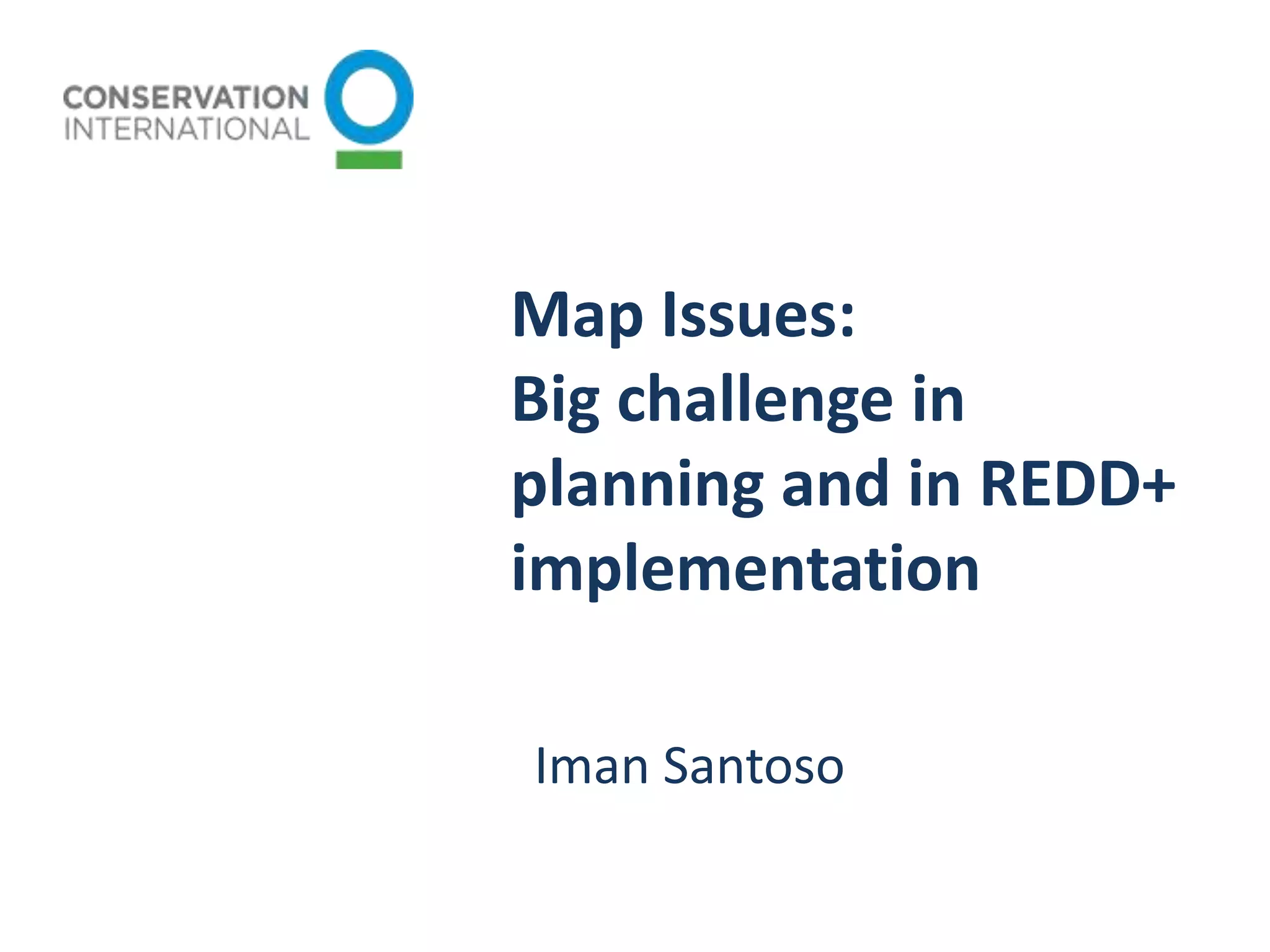 CONSERVATION
INTERNATIONAL

Map Issues:
Big challenge in planning and in REDD+ implementation

Iman Santoso